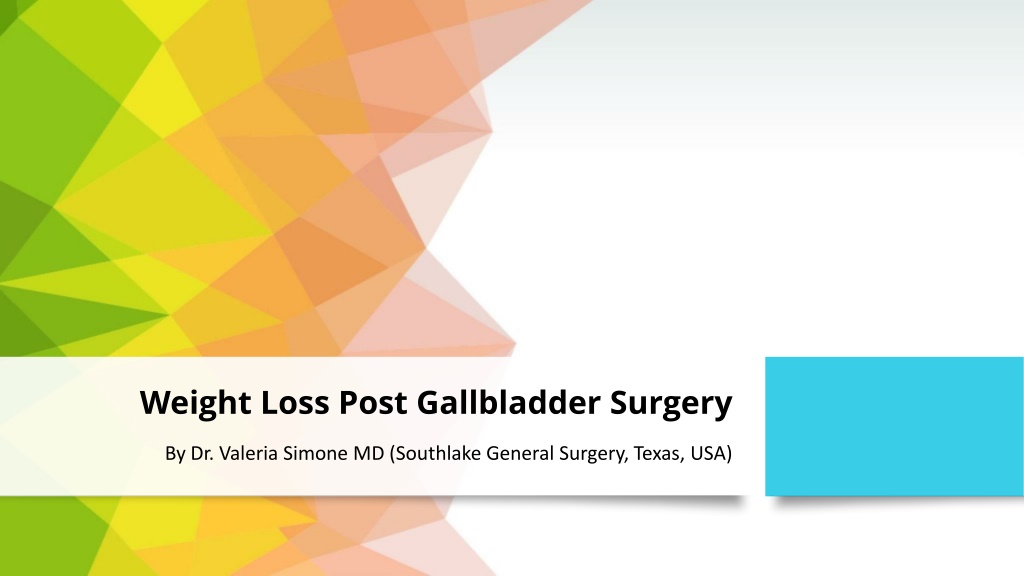 Weight Loss Post Gallbladder Surgery

By Dr. Valeria Simone MD (Southlake General Surgery, Texas, USA)